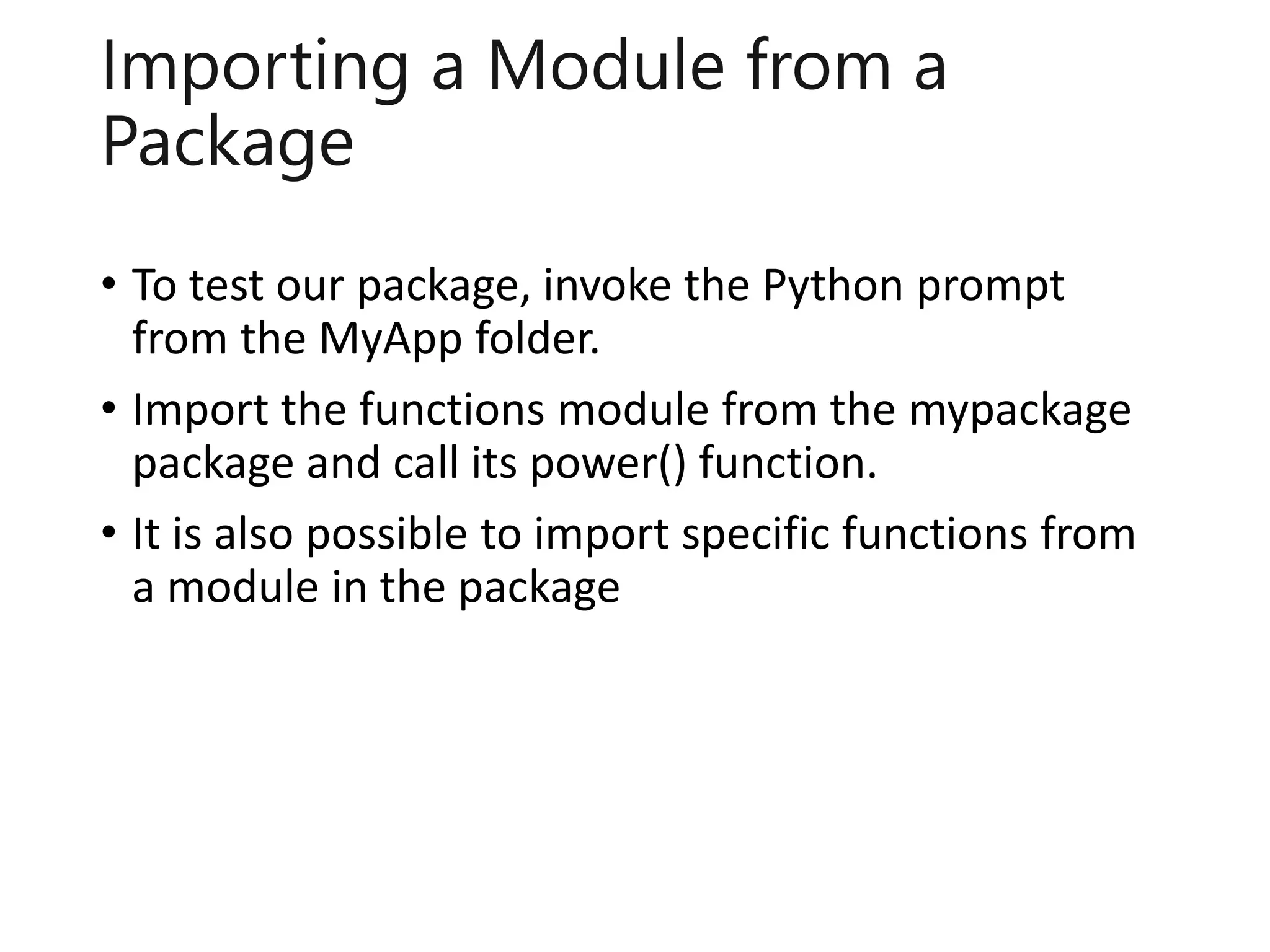 Importing a Module from a Package

• To test our package, invoke the Python prompt from the MyApp folder.
• Import the functions module from the mypackage package and call its power() function.
• It is also possible to import specific functions from a module in the package